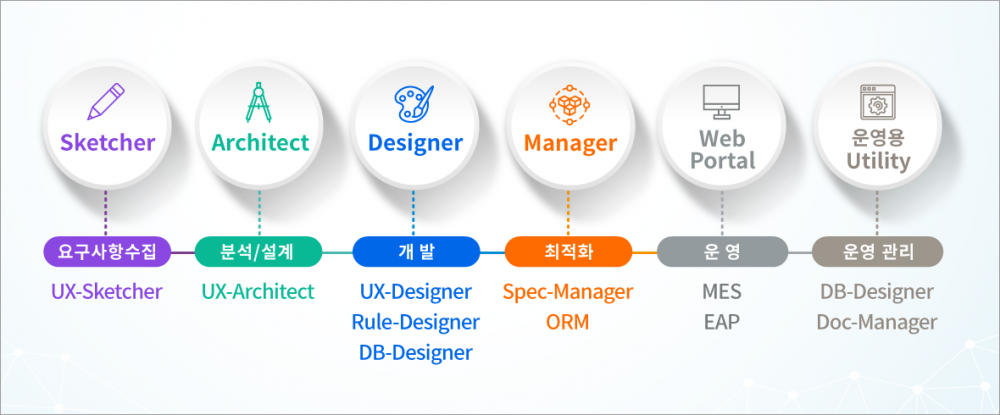 Sketcher

Architect

Designer

Manager

Web Portal

운영용 Utility

요구사항수집

분석/설계

개 발

최적화

운 영

운영 관리

UX-Sketcher

UX-Architect

UX-Designer
Rule-Designer
DB-Designer

Spec-Manager
ORM

MES
EAP

DB-Designer
Doc-Manager